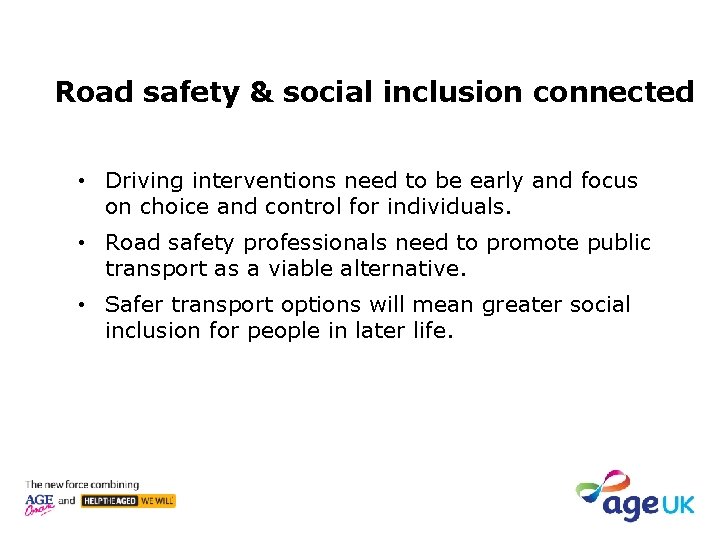 Road safety & social inclusion connected

• Driving interventions need to be early and focus on choice and control for individuals.

• Road safety professionals need to promote public transport as a viable alternative.

• Safer transport options will mean greater social inclusion for people in later life.

The new force combining AGE Concern and HELP THE AGED WE WILL

age UK